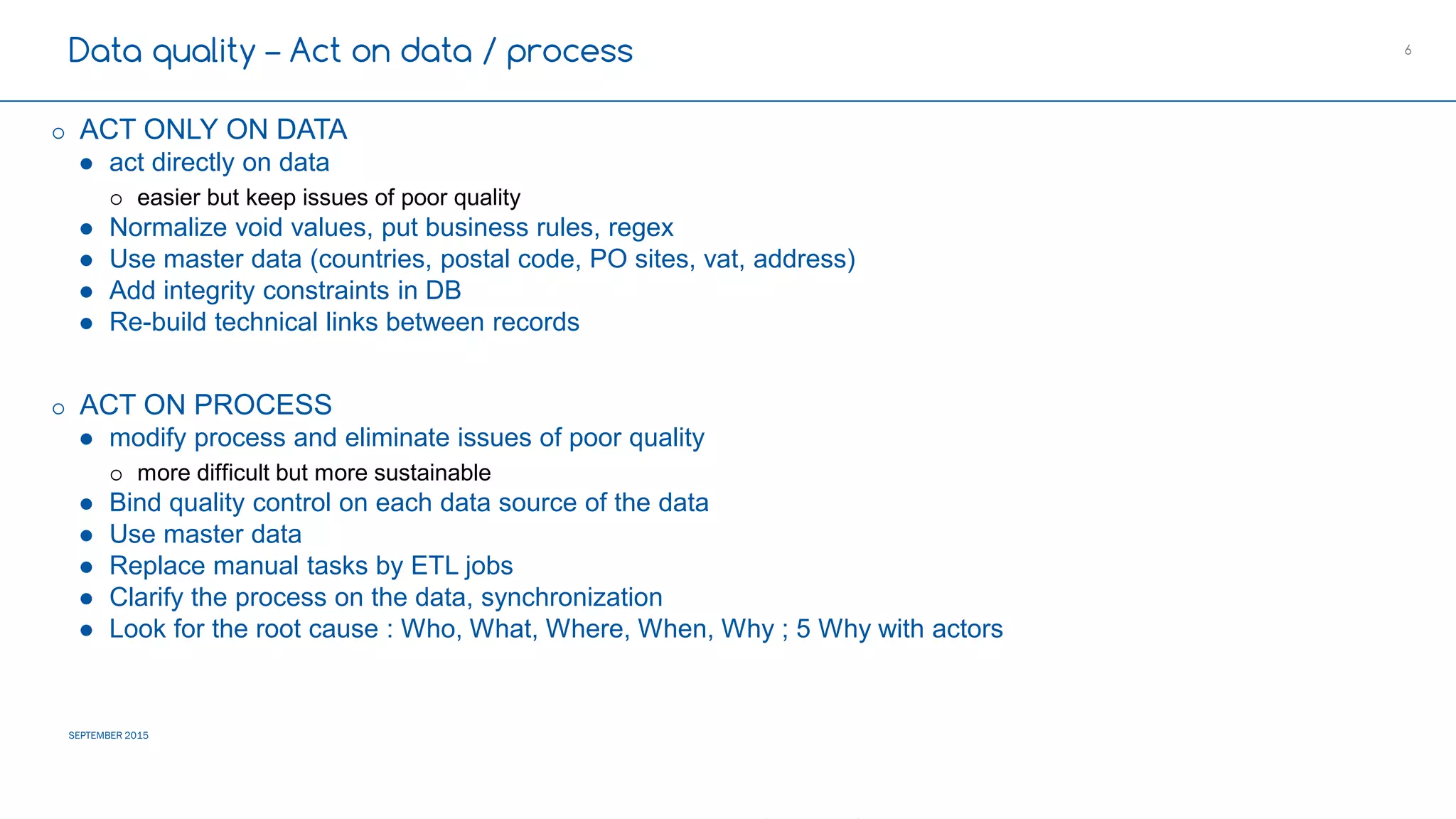 Data quality – Act on data / process

6

○ ACT ONLY ON DATA
● act directly on data
○ easier but keep issues of poor quality
● Normalize void values, put business rules, regex
● Use master data (countries, postal code, PO sites, vat, address)
● Add integrity constraints in DB
● Re-build technical links between records

○ ACT ON PROCESS
● modify process and eliminate issues of poor quality
○ more difficult but more sustainable
● Bind quality control on each data source of the data
● Use master data
● Replace manual tasks by ETL jobs
● Clarify the process on the data, synchronization
● Look for the root cause : Who, What, Where, When, Why ; 5 Why with actors

SEPTEMBER 2015